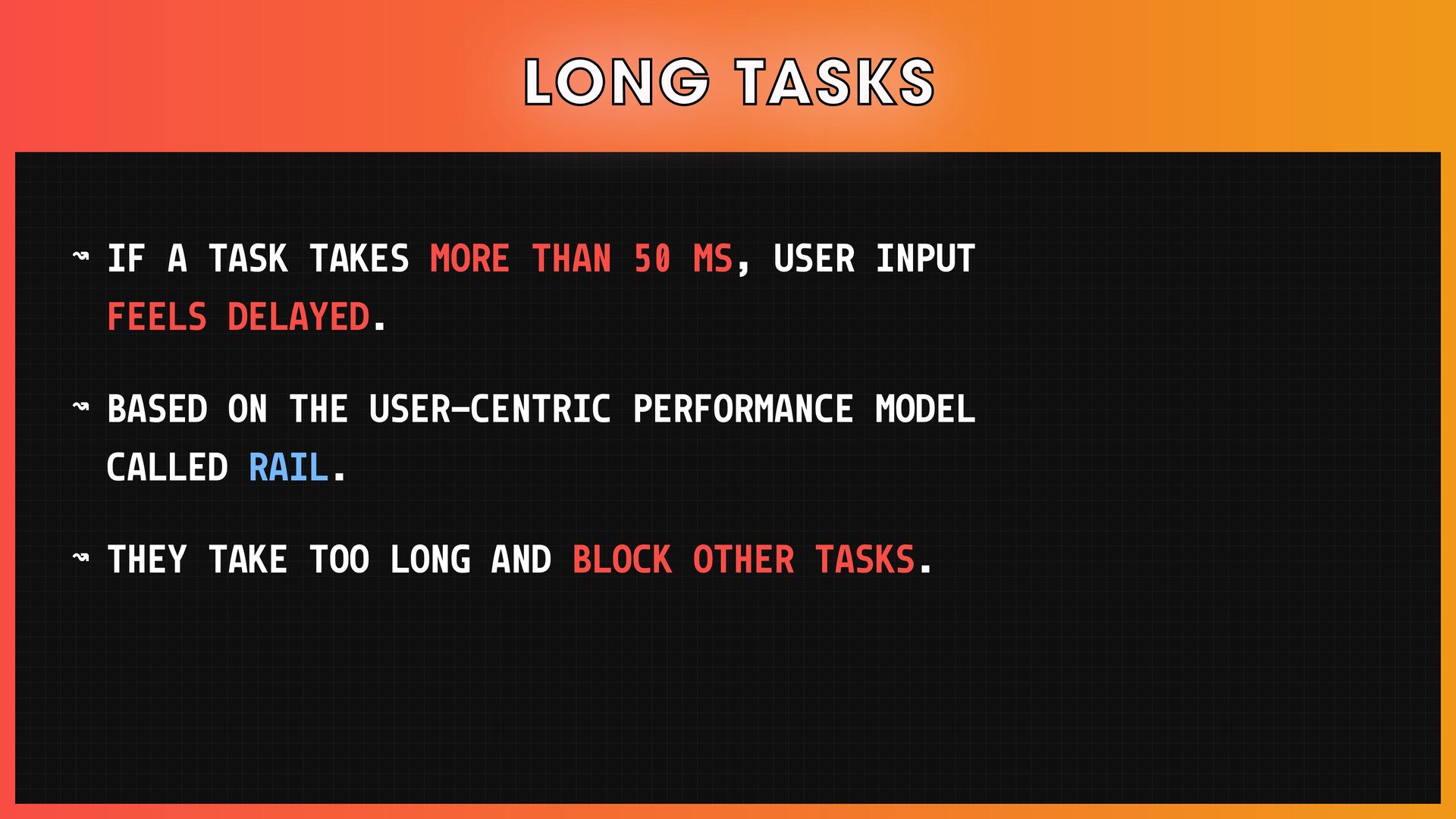 LONG TASKS

↝ IF A TASK TAKES MORE THAN 50 MS, USER INPUT FEELS DELAYED.

↝ BASED ON THE USER-CENTRIC PERFORMANCE MODEL CALLED RAIL.

↝ THEY TAKE TOO LONG AND BLOCK OTHER TASKS.